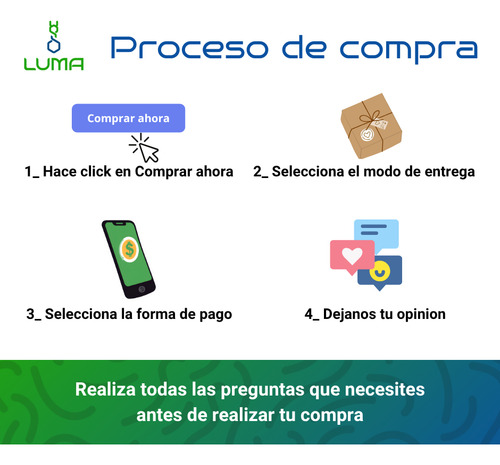 LUMA

Proceso de compra

Comprar ahora

1_ Hace click en Comprar ahora

2_ Selecciona el modo de entrega

$

3_ Selecciona la forma de pago

4_ Dejanos tu opinion

Realiza todas las preguntas que necesites antes de realizar tu compra